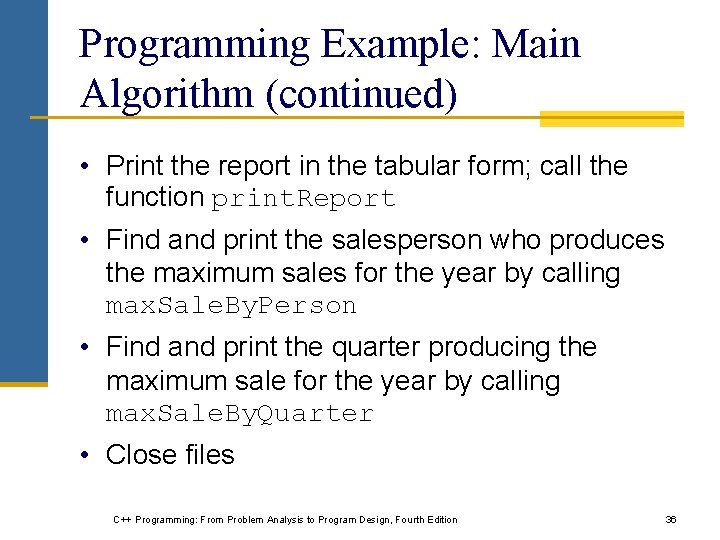 Programming Example: Main Algorithm (continued)

• Print the report in the tabular form; call the function printReport

• Find and print the salesperson who produces the maximum sales for the year by calling maxSaleByPerson

• Find and print the quarter producing the maximum sale for the year by calling maxSaleByQuarter

• Close files

C++ Programming: From Problem Analysis to Program Design, Fourth Edition

36